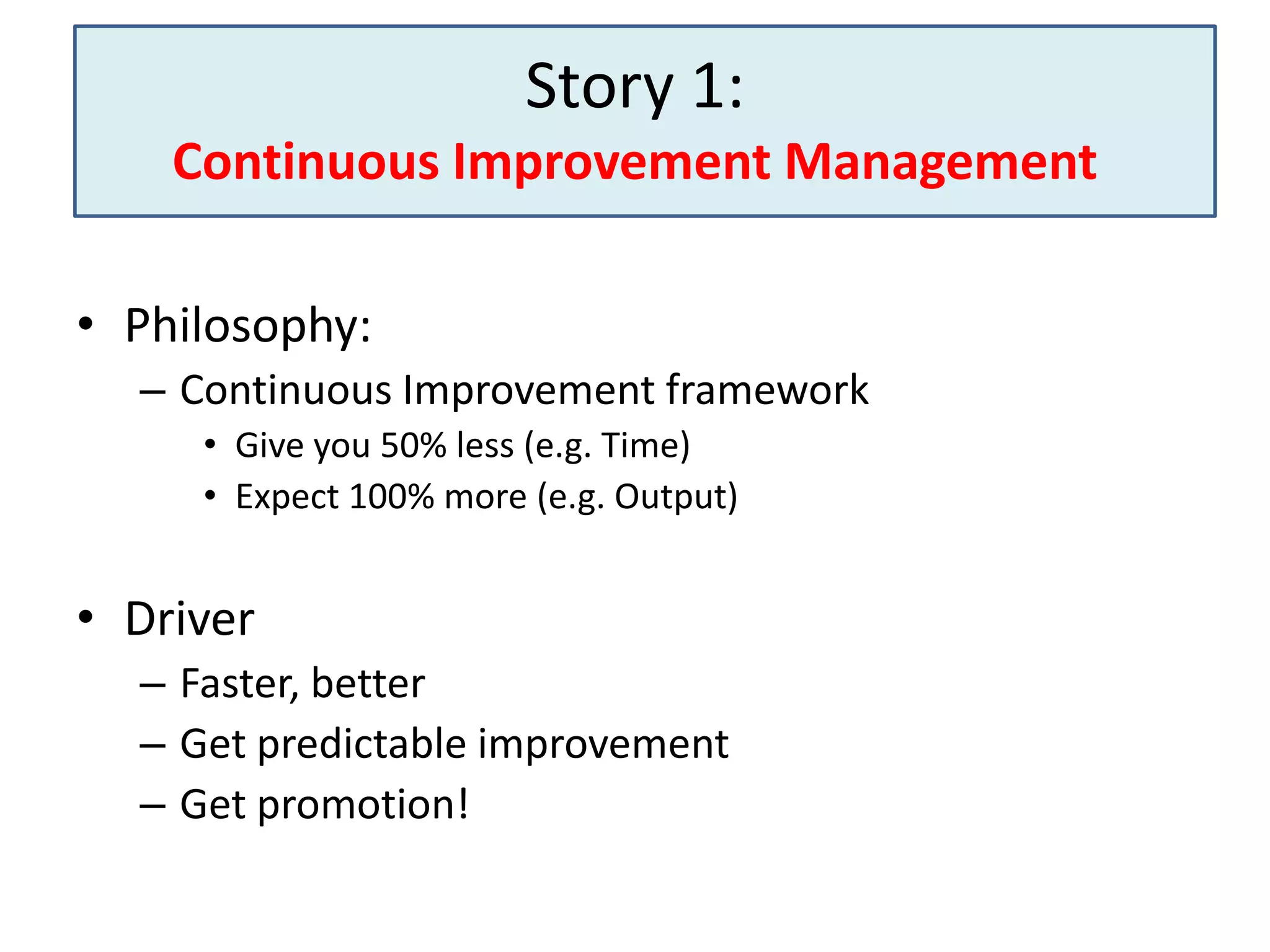 Story 1:
Continuous Improvement Management

• Philosophy:
– Continuous Improvement framework
• Give you 50% less (e.g. Time)
• Expect 100% more (e.g. Output)

• Driver
– Faster, better
– Get predictable improvement
– Get promotion!